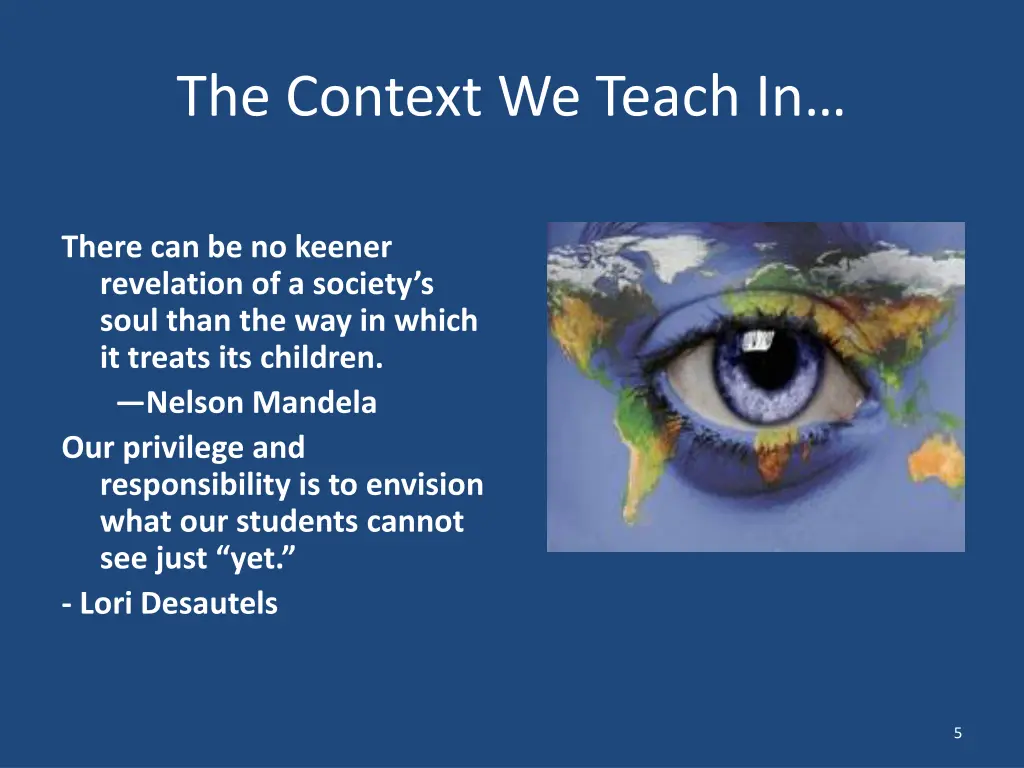 The Context We Teach In…

There can be no keener revelation of a society’s soul than the way in which it treats its children.
—Nelson Mandela

Our privilege and responsibility is to envision what our students cannot see just “yet.”
- Lori Desautels

5